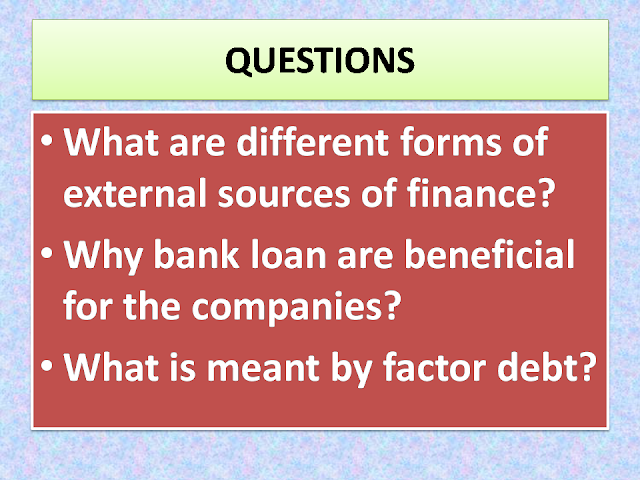 QUESTIONS

• What are different forms of external sources of finance?
• Why bank loan are beneficial for the companies?
• What is meant by factor debt?